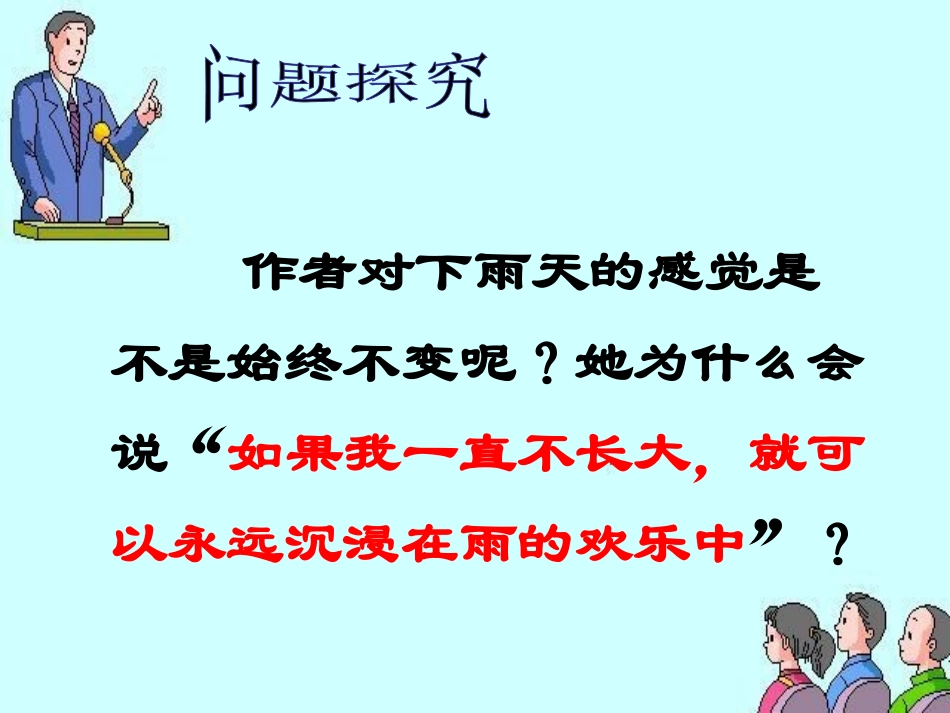 问题探究

作者对下雨天的感觉是不是始终不变呢？她为什么会说“如果我一直不长大，就可以永远沉浸在雨的欢乐中”？